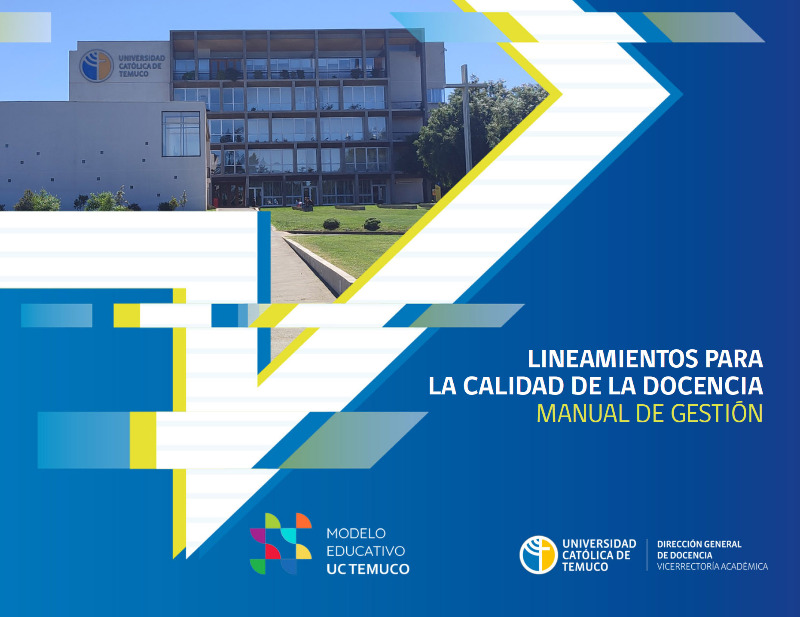 UNIVERSIDAD CATÓLICA DE TEMUCO

LINEAMIENTOS PARA LA CALIDAD DE LA DOCENCIA
MANUAL DE GESTIÓN

MODELO EDUCATIVO UC TEMUCO

UNIVERSIDAD CATÓLICA DE TEMUCO

DIRECCIÓN GENERAL DE DOCENCIA
VICERRECTORÍA ACADÉMICA